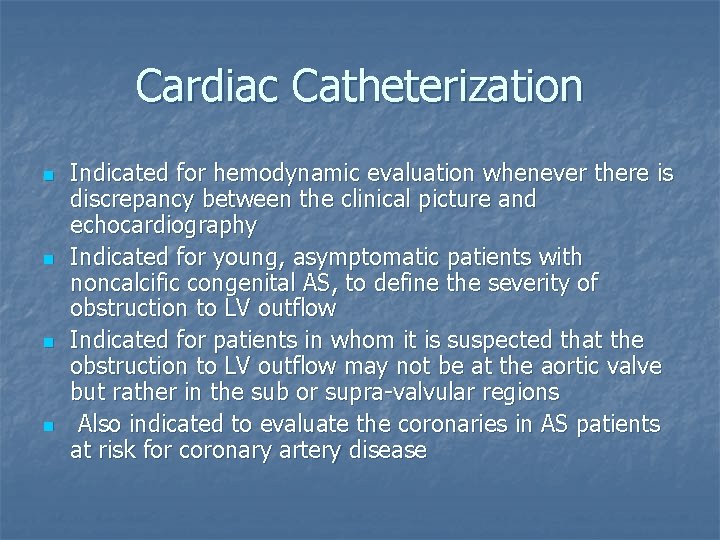 Cardiac Catheterization

- Indicated for hemodynamic evaluation whenever there is discrepancy between the clinical picture and echocardiography
- Indicated for young, asymptomatic patients with noncalcific congenital AS, to define the severity of obstruction to LV outflow
- Indicated for patients in whom it is suspected that the obstruction to LV outflow may not be at the aortic valve but rather in the sub or supra-valvular regions
- Also indicated to evaluate the coronaries in AS patients at risk for coronary artery disease